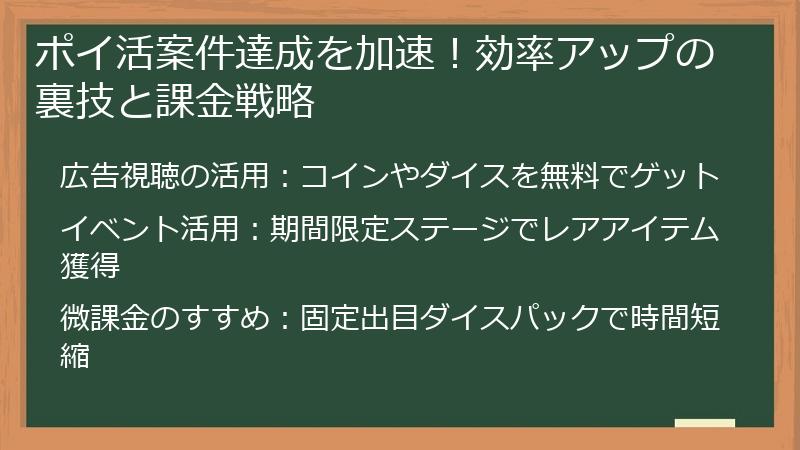 ポイ活案件達成を加速！効率アップの裏技と課金戦略

広告視聴の活用：コインやダイスを無料でゲット

イベント活用：期間限定ステージでレアアイテム獲得

微課金のすすめ：固定出目ダイスパックで時間短縮